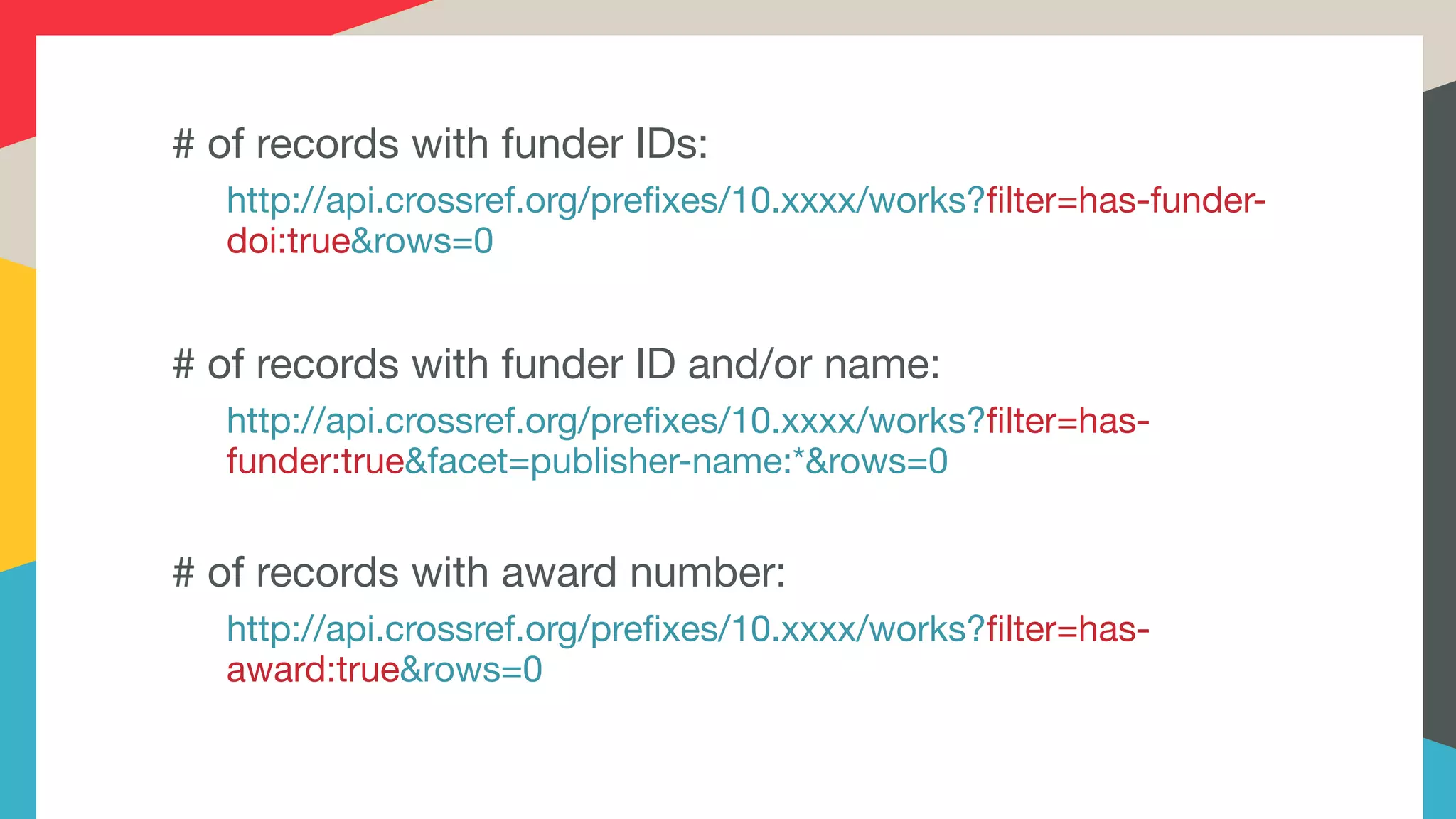 # of records with funder IDs:

http://api.crossref.org/prefixes/10.xxxx/works?filter=has-funder-doi:true&rows=0

# of records with funder ID and/or name:

http://api.crossref.org/prefixes/10.xxxx/works?filter=has-funder:true&facet=publisher-name:*&rows=0

# of records with award number:

http://api.crossref.org/prefixes/10.xxxx/works?filter=has-award:true&rows=0